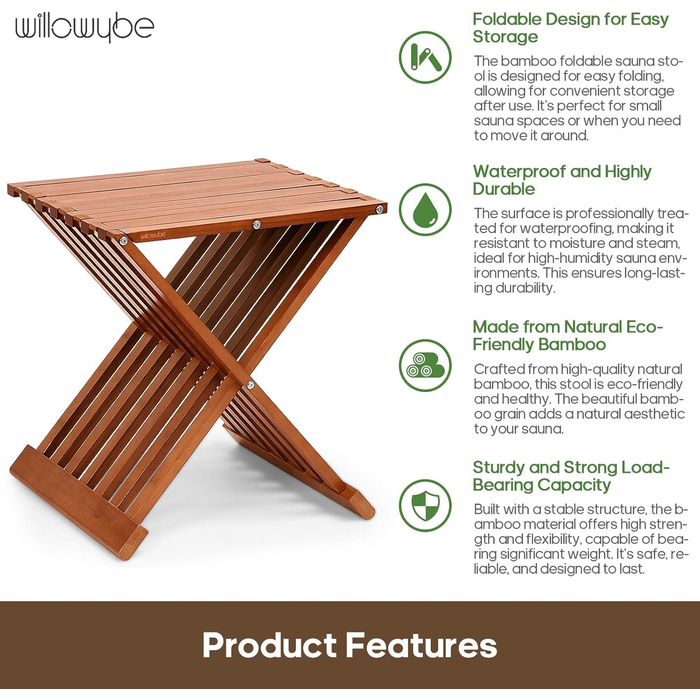 willowybe

willowybe

Foldable Design for Easy Storage

The bamboo foldable sauna stool is designed for easy folding, allowing for convenient storage after use. It's perfect for small sauna spaces or when you need to move it around.

Waterproof and Highly Durable

The surface is professionally treated for waterproofing, making it resistant to moisture and steam, ideal for high-humidity sauna environments. This ensures long-lasting durability.

Made from Natural Eco-Friendly Bamboo

Crafted from high-quality natural bamboo, this stool is eco-friendly and healthy. The beautiful bamboo grain adds a natural aesthetic to your sauna.

Sturdy and Strong Load-Bearing Capacity

Built with a stable structure, the bamboo material offers high strength and flexibility, capable of bearing significant weight. It's safe, reliable, and designed to last.

Product Features